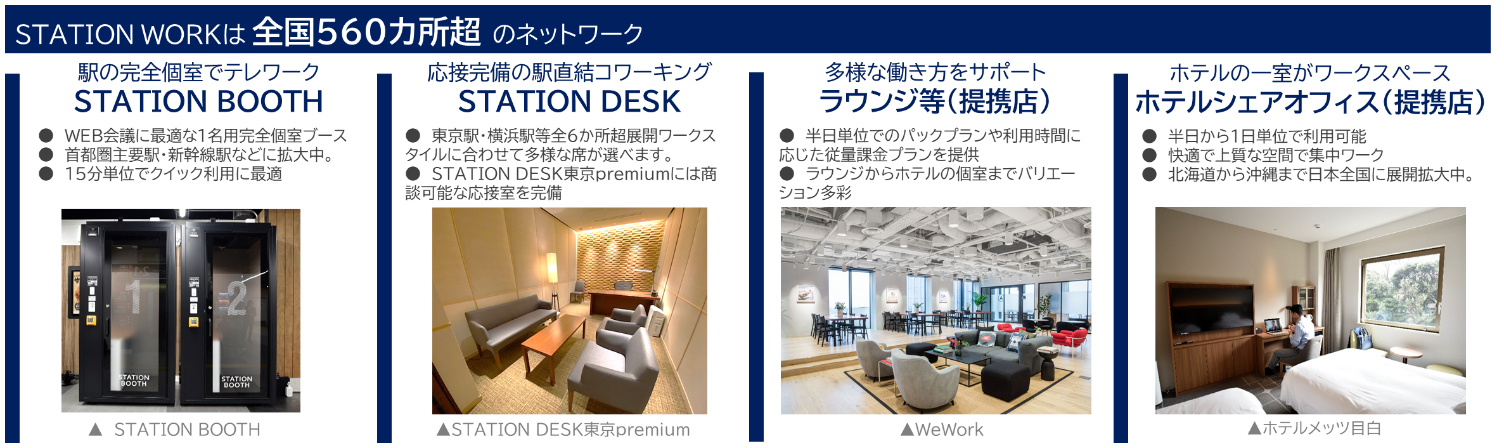 STATION WORKは 全国560カ所超 のネットワーク

駅の完全個室でテレワーク
STATION BOOTH
● WEB会議に最適な1名用完全個室ブース
● 首都圏主要駅・新幹線駅などに拡大中。
● 15分単位でクイック利用に最適

1 2
STATION BOOTH
STATION BOOTH

▲ STATION BOOTH

応接完備の駅直結コワーキング
STATION DESK
● 東京駅・横浜駅等全6か所超展開ワークスタイルに合わせて多様な席が選べます。
● STATION DESK東京premiumには商談可能な応接室を完備

▲STATION DESK東京premium

多様な働き方をサポート
ラウンジ等（提携店）
● 半日単位でのパックプランや利用時間に応じた従量課金プランを提供
● ラウンジからホテルの個室までバリエーション多彩

▲WeWork

ホテルの一室がワークスペース
ホテルシェアオフィス（提携店）
● 半日から1日単位で利用可能
● 快適で上質な空間で集中ワーク
● 北海道から沖縄まで日本全国に展開拡大中。

▲ホテルメッツ目白